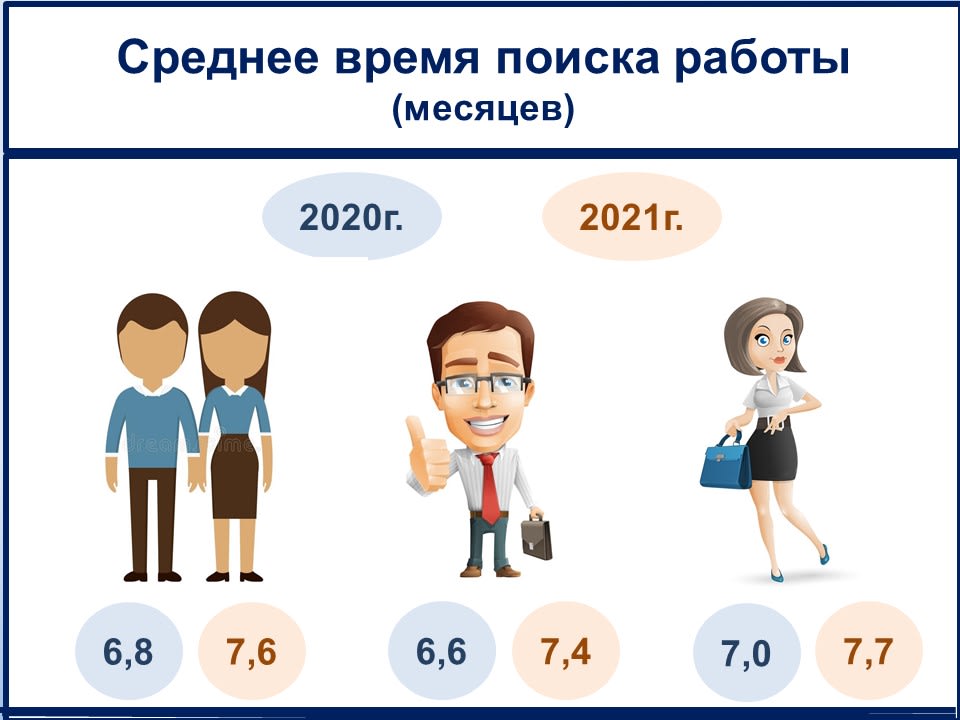 Среднее время поиска работы
(месяцев)

2020г.

2021г.

6,8

7,6

6,6

7,4

7,0

7,7